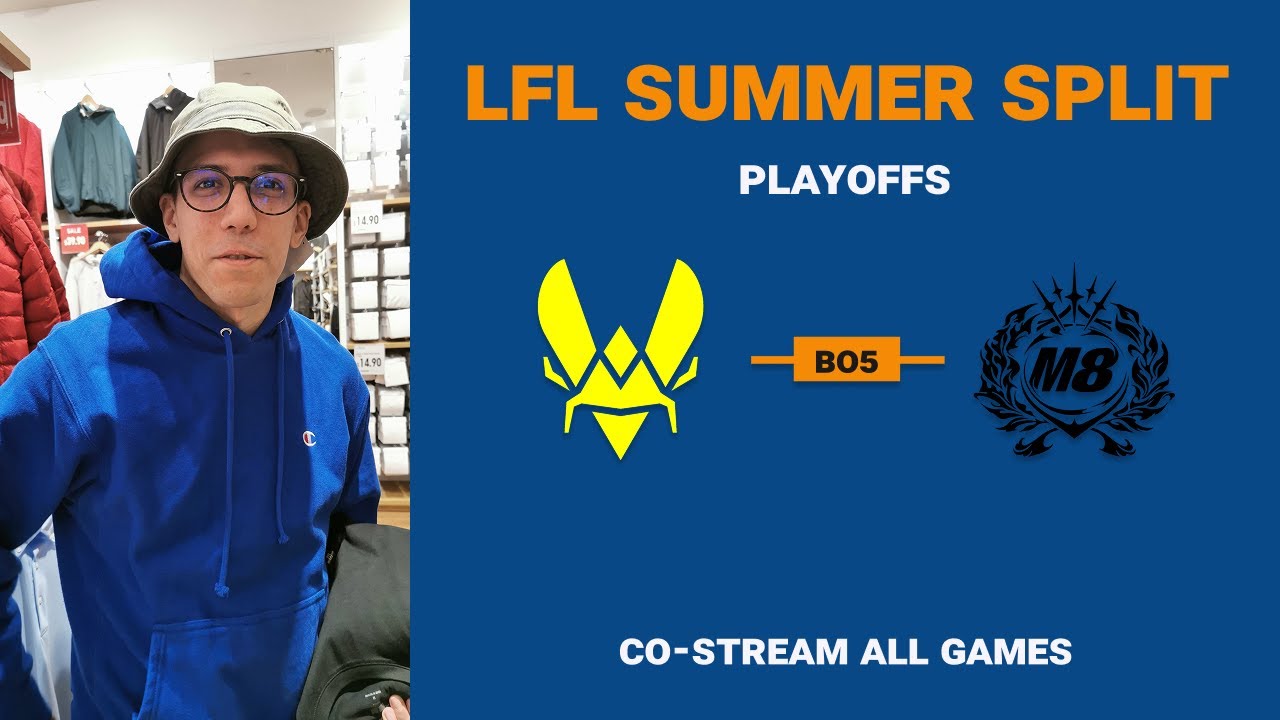 14.90

SALE
39.90

14.90

LFL SUMMER SPLIT

PLAYOFFS

BO5

M8

CO-STREAM ALL GAMES